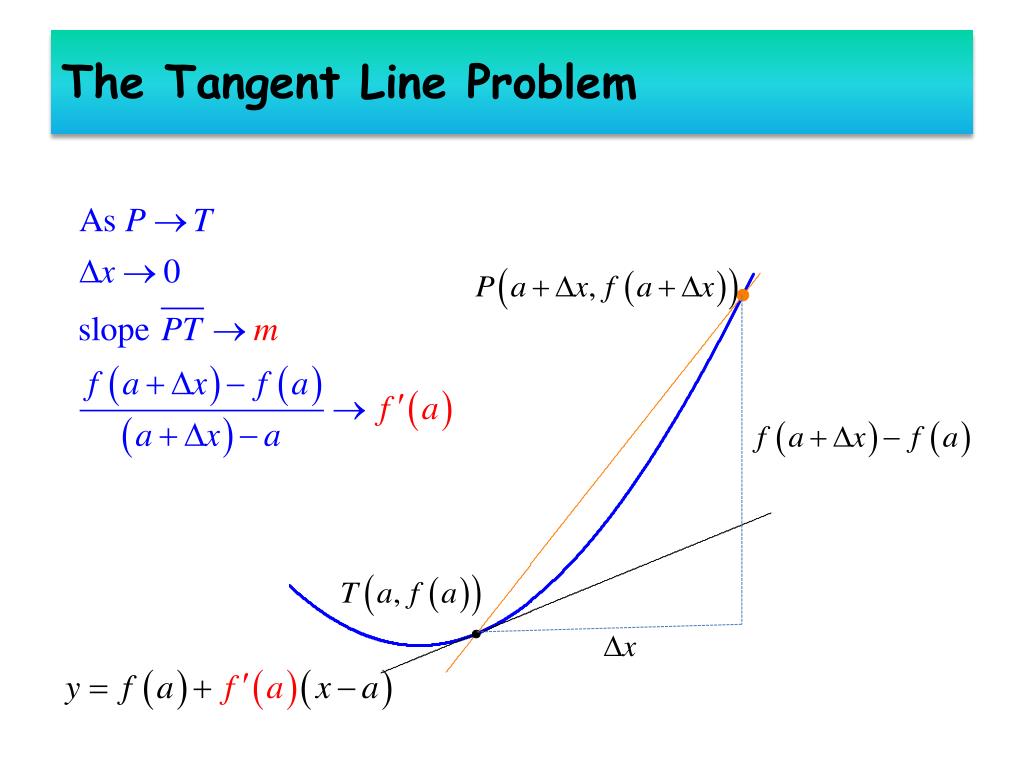 The Tangent Line Problem

As $P \to T$

$\Delta x \to 0$

slope $\overline{PT} \to m$

$\frac{f(a+\Delta x)-f(a)}{(a+\Delta x)-a} \to f'(a)$

$P(a+\Delta x, f(a+\Delta x))$

$f(a+\Delta x)-f(a)$

$T(a, f(a))$

$\Delta x$

$y = f(a) + f'(a)(x-a)$